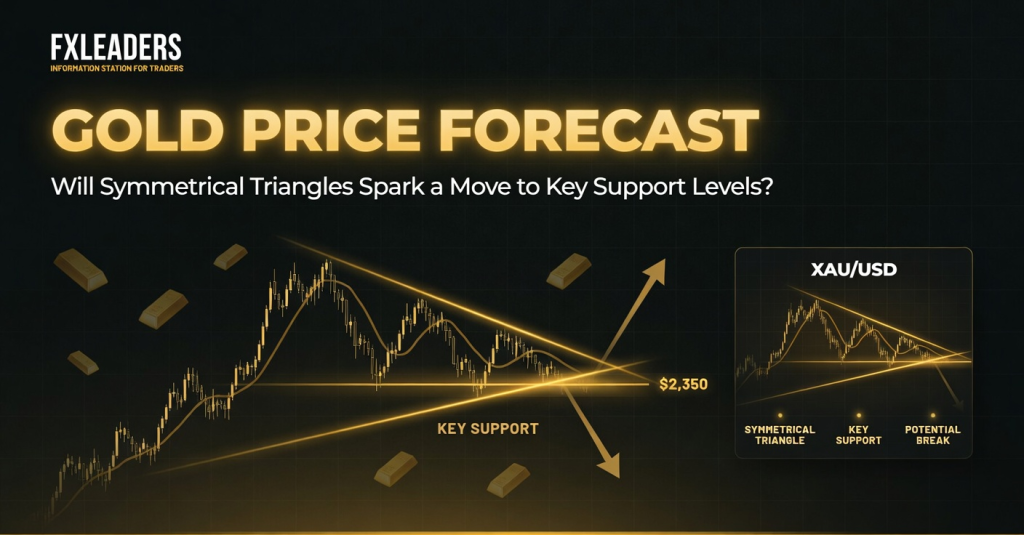 FXLEADERS
INFORMATION STATION FOR TRADERS

GOLD PRICE FORECAST

Will Symmetrical Triangles Spark a Move to Key Support Levels?

$2,350

KEY SUPPORT

XAU/USD

SYMMETRICAL TRIANGLE

KEY SUPPORT

POTENTIAL BREAK